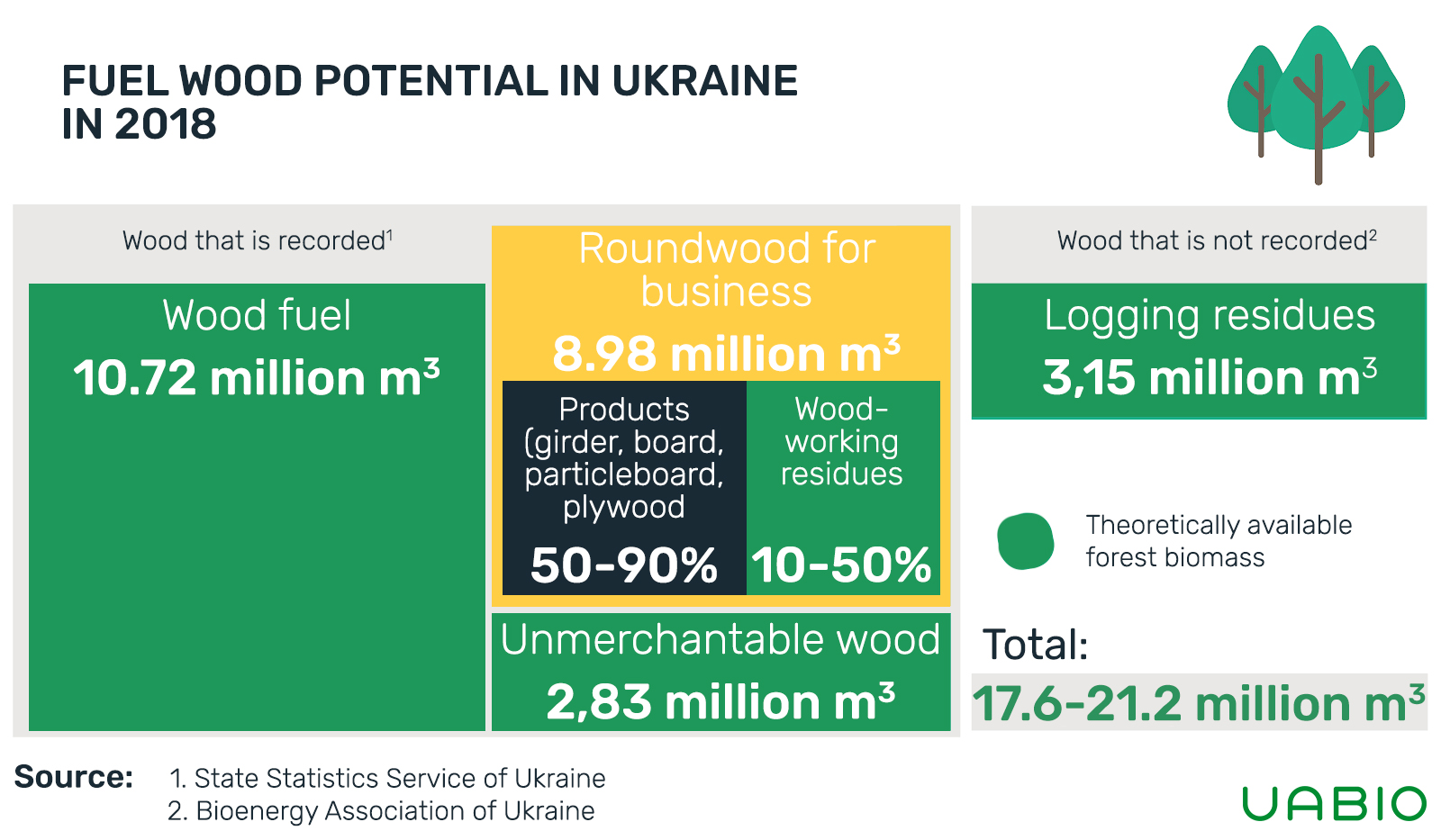 FUEL WOOD POTENTIAL IN UKRAINE IN 2018

Wood that is recorded$^1$

Wood fuel

10.72 million m$^3$

Roundwood for business

8.98 million m$^3$

Products (girder, board, particleboard, plywood

50-90%

Wood-working residues

10-50%

Unmerchantable wood

2,83 million m$^3$

Wood that is not recorded$^2$

Logging residues

3,15 million m$^3$

Theoretically available forest biomass

Total:

17.6-21.2 million m$^3$

Source: 1. State Statistics Service of Ukraine
2. Bioenergy Association of Ukraine

UABIO